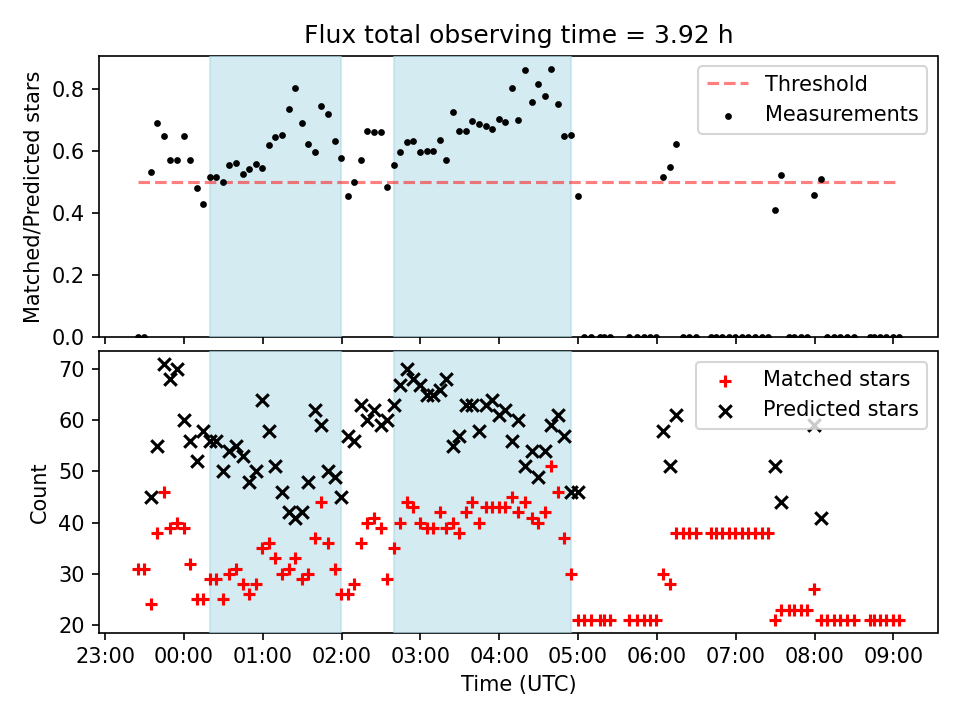 Flux total observing time = 3.92 h

Matched/Predicted stars

0.8
0.6
0.4
0.2
0.0

Threshold
Measurements

Count

70
60
50
40
30
20

Matched stars
Predicted stars

23:00 00:00 01:00 02:00 03:00 04:00 05:00 06:00 07:00 08:00 09:00

Time (UTC)